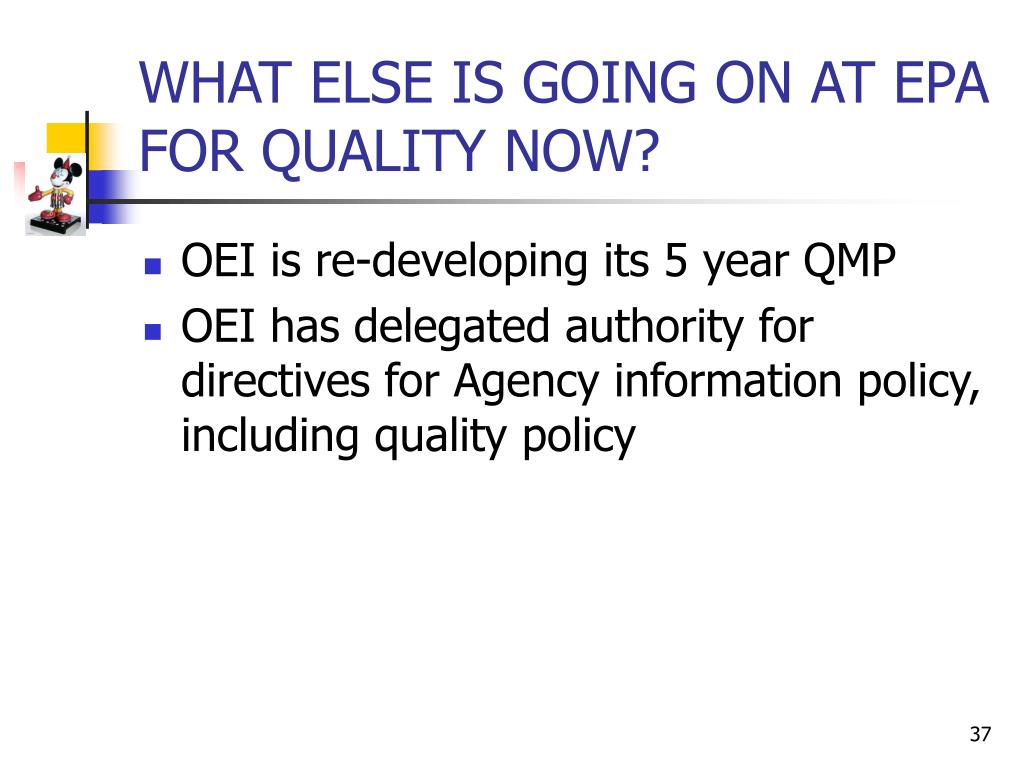 WHAT ELSE IS GOING ON AT EPA FOR QUALITY NOW?

- OEI is re-developing its 5 year QMP
- OEI has delegated authority for directives for Agency information policy, including quality policy

37